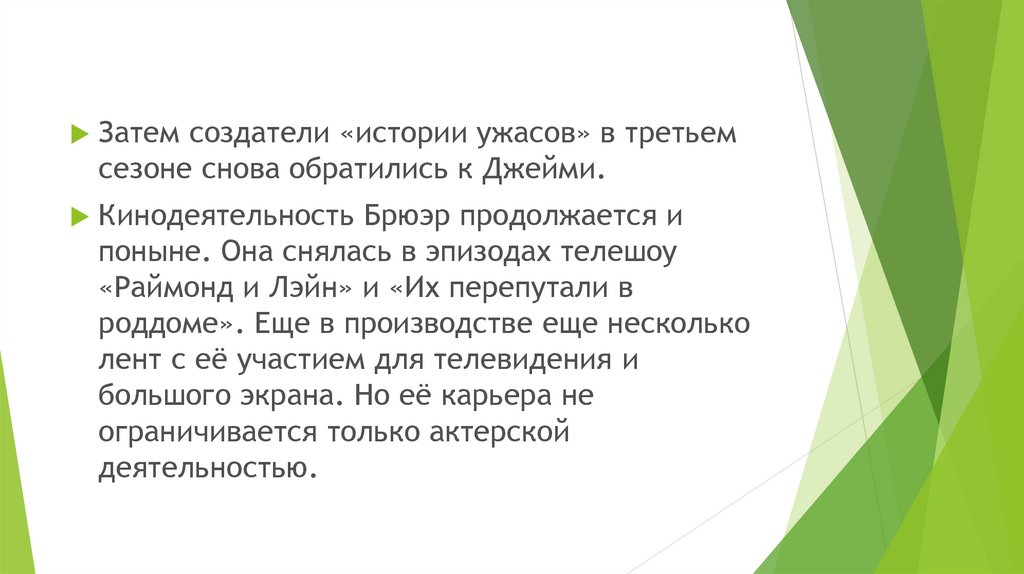 Затем создатели «истории ужасов» в третьем сезоне снова обратились к Джейми.

Кинодеятельность Брюэр продолжается и поныне. Она снялась в эпизодах телешоу «Раймонд и Лэйн» и «Их перепутали в роддоме». Еще в производстве еще несколько лент с её участием для телевидения и большого экрана. Но её карьера не ограничивается только актерской деятельностью.